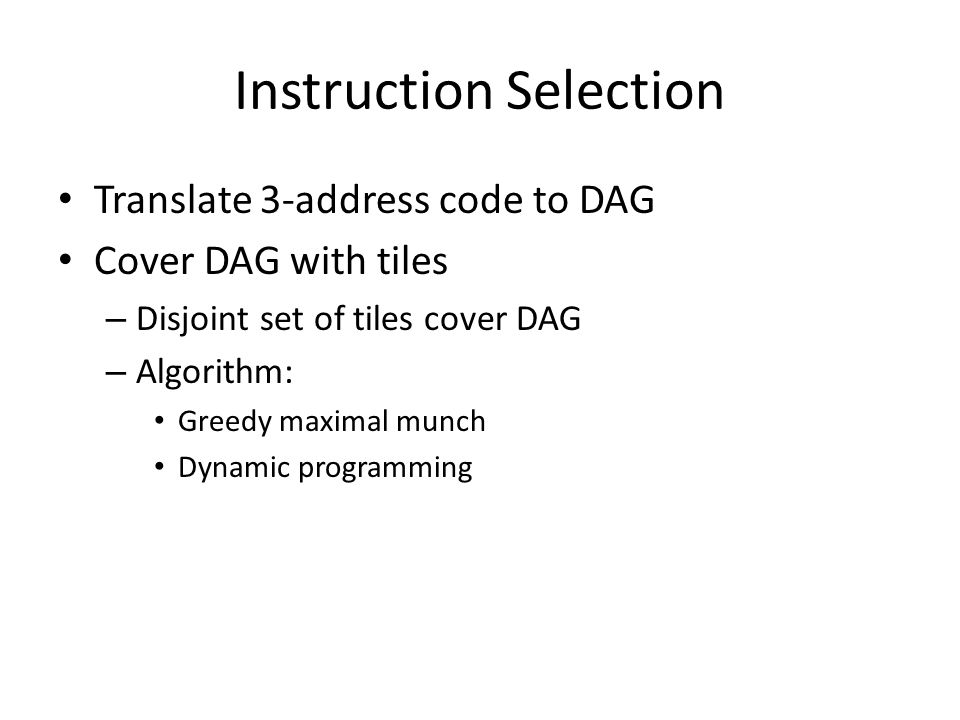 Instruction Selection

• Translate 3-address code to DAG
• Cover DAG with tiles
– Disjoint set of tiles cover DAG
– Algorithm:
• Greedy maximal munch
• Dynamic programming